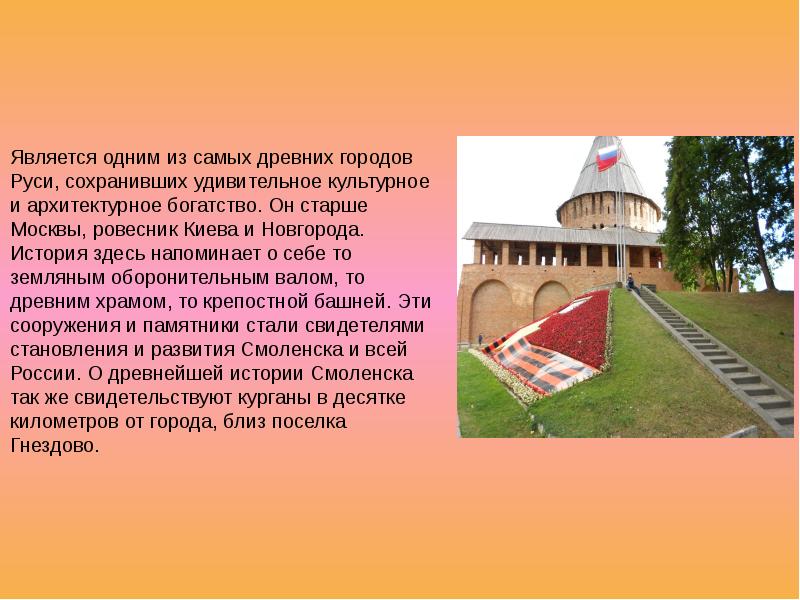 Является одним из самых древних городов Руси, сохранивших удивительное культурное и архитектурное богатство. Он старше Москвы, ровесник Киева и Новгорода. История здесь напоминает о себе то земляным оборонительным валом, то древним храмом, то крепостной башней. Эти сооружения и памятники стали свидетелями становления и развития Смоленска и всей России. О древнейшей истории Смоленска так же свидетельствуют курганы в десятке километров от города, близ поселка Гнездово.